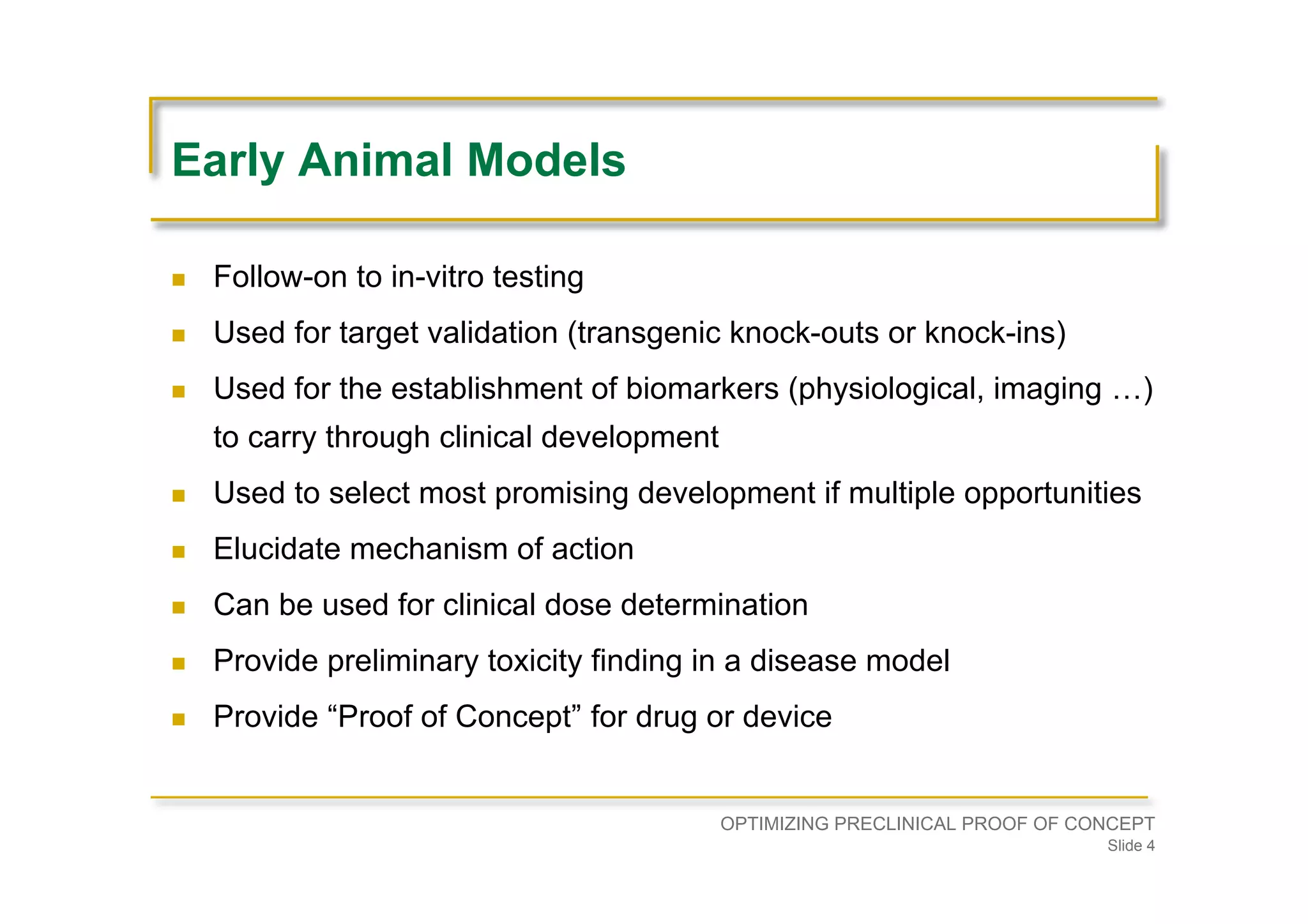 Early Animal Models

- Follow-on to in-vitro testing
- Used for target validation (transgenic knock-outs or knock-ins)
- Used for the establishment of biomarkers (physiological, imaging …) to carry through clinical development
- Used to select most promising development if multiple opportunities
- Elucidate mechanism of action
- Can be used for clinical dose determination
- Provide preliminary toxicity finding in a disease model
- Provide “Proof of Concept” for drug or device

OPTIMIZING PRECLINICAL PROOF OF CONCEPT
Slide 4